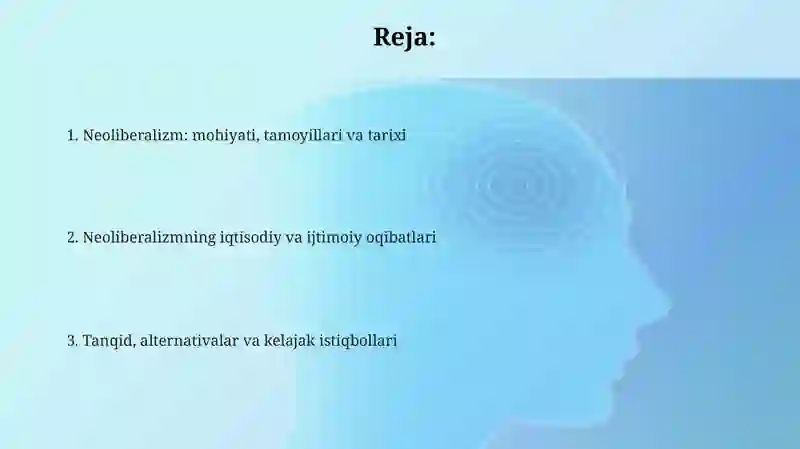 Reja:

1. Neoliberalizm: mohiyati, tamoyillari va tarixi

2. Neoliberalizmning iqtisodiy va ijtimoiy oqibatlari

3. Tanqid, alternativalar va kelajak istiqbollari